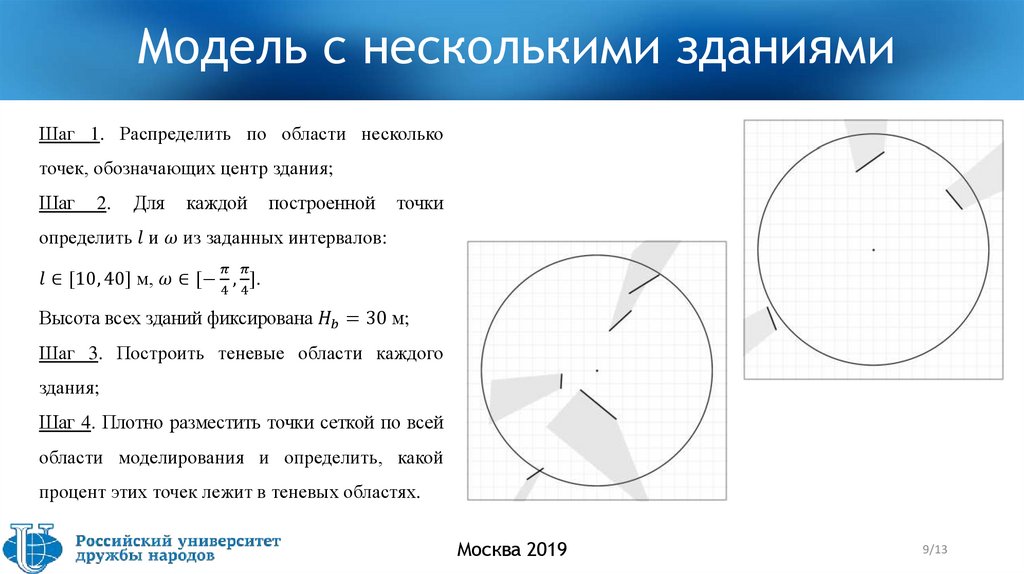 Модель с несколькими зданиями

Шаг 1. Распределить по области несколько точек, обозначающих центр здания;

Шаг 2. Для каждой построенной точки определить $l$ и $\omega$ из заданных интервалов:

$l \in [10, 40]$ м, $\omega \in [-\frac{\pi}{4}, \frac{\pi}{4}]$.

Высота всех зданий фиксирована $H_b = 30$ м;

Шаг 3. Построить теневые области каждого здания;

Шаг 4. Плотно разместить точки сеткой по всей области моделирования и определить, какой процент этих точек лежит в теневых областях.

Российский университет дружбы народов

Москва 2019

9/13